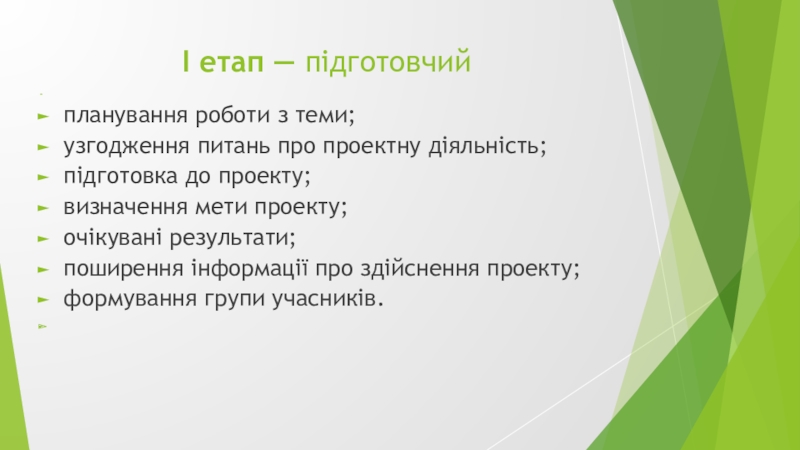 І етап — підготовчий

планування роботи з теми;
узгодження питань про проектну діяльність;
підготовка до проекту;
визначення мети проекту;
очікувані результати;
поширення інформації про здійснення проекту;
формування групи учасників.